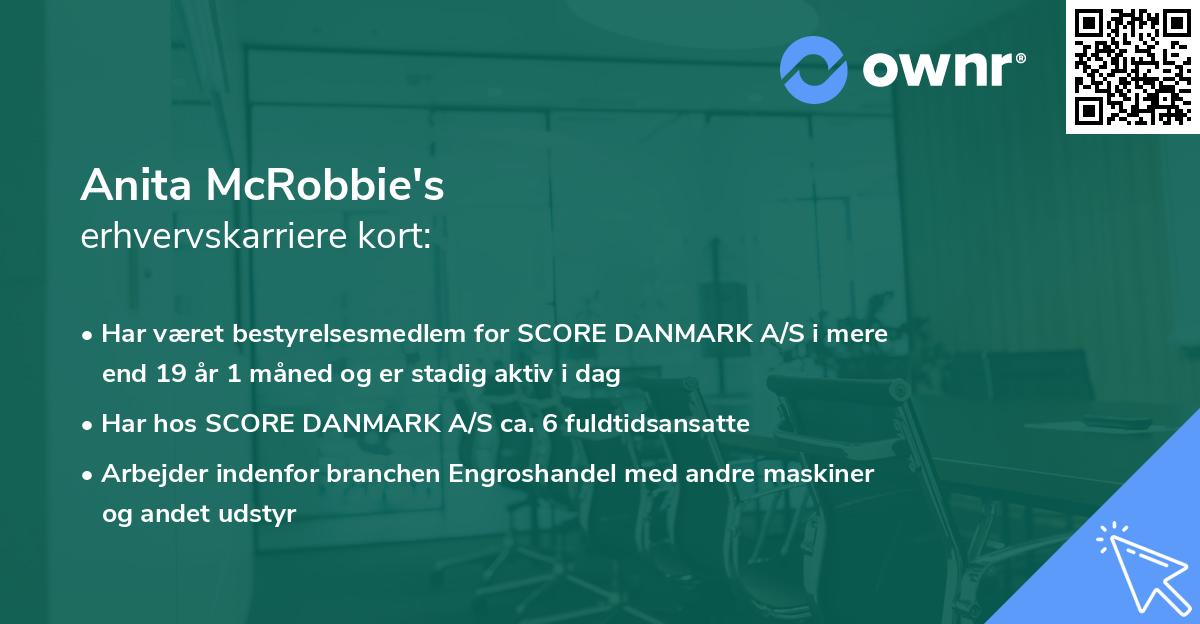 ownr®

Anita McRobbie's
erhvervskarriere kort:

• Har været bestyrelsesmedlem for SCORE DANMARK A/S i mere end 19 år 1 måned og er stadig aktiv i dag
• Har hos SCORE DANMARK A/S ca. 6 fuldtidsansatte
• Arbejder indenfor branchen Engroshandel med andre maskiner og andet udstyr